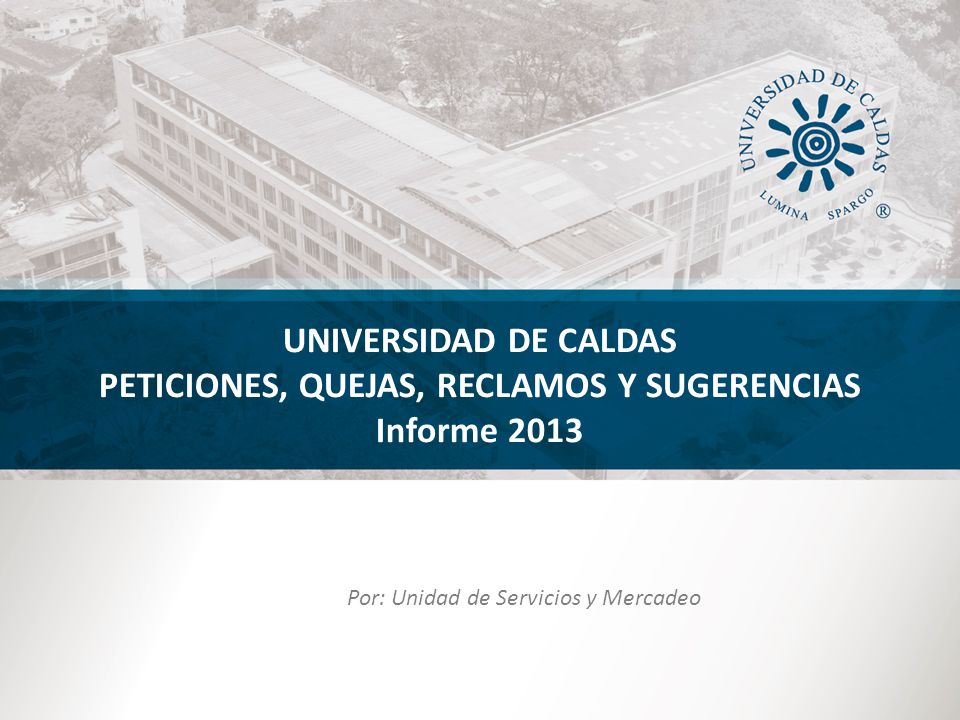 UNIVERSIDAD DE CALDAS
LUMINA SPARGO ®

UNIVERSIDAD DE CALDAS
PETICIONES, QUEJAS, RECLAMOS Y SUGERENCIAS
Informe 2013

Por: Unidad de Servicios y Mercadeo